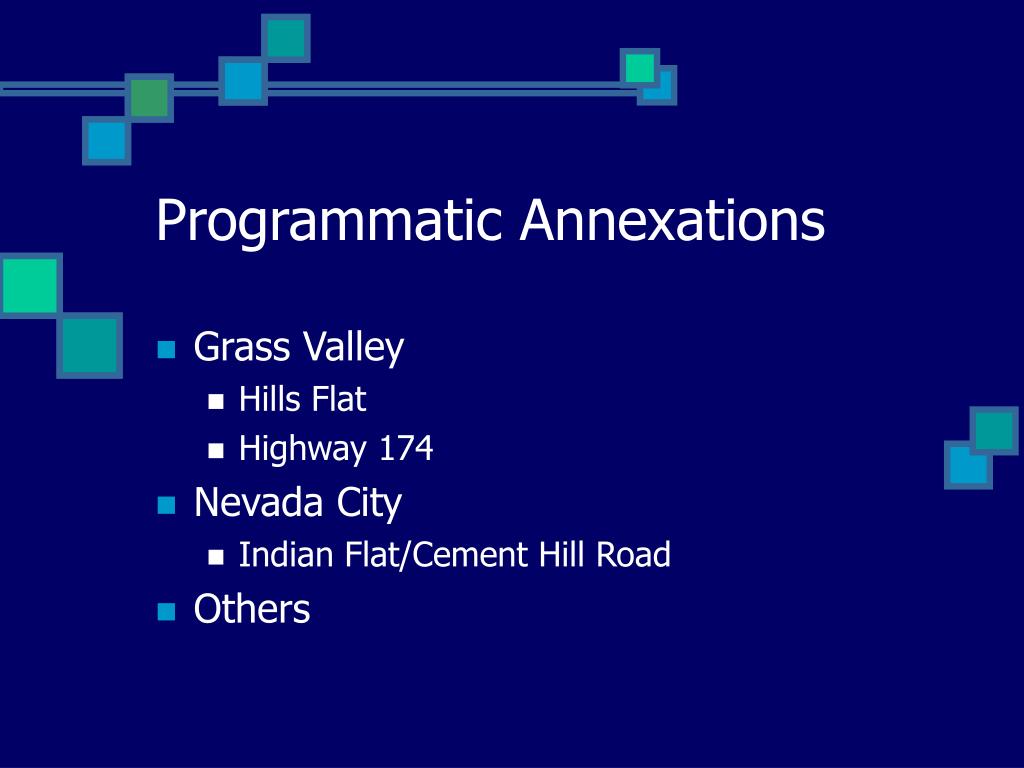 Programmatic Annexations

- Grass Valley
  - Hills Flat
  - Highway 174
- Nevada City
  - Indian Flat/Cement Hill Road
- Others